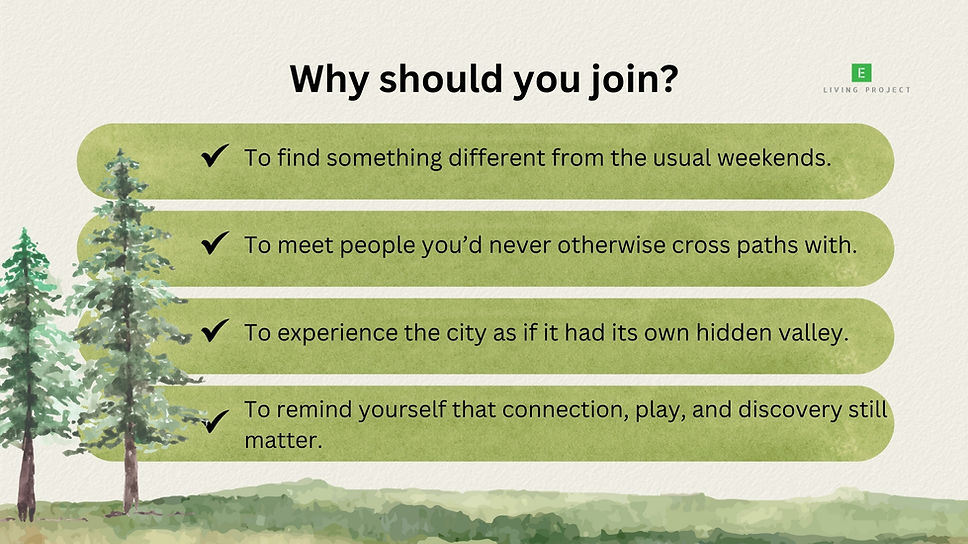 Why should you join?

E
LIVING PROJECT

✔ To find something different from the usual weekends.

✔ To meet people you'd never otherwise cross paths with.

✔ To experience the city as if it had its own hidden valley.

✔ To remind yourself that connection, play, and discovery still matter.